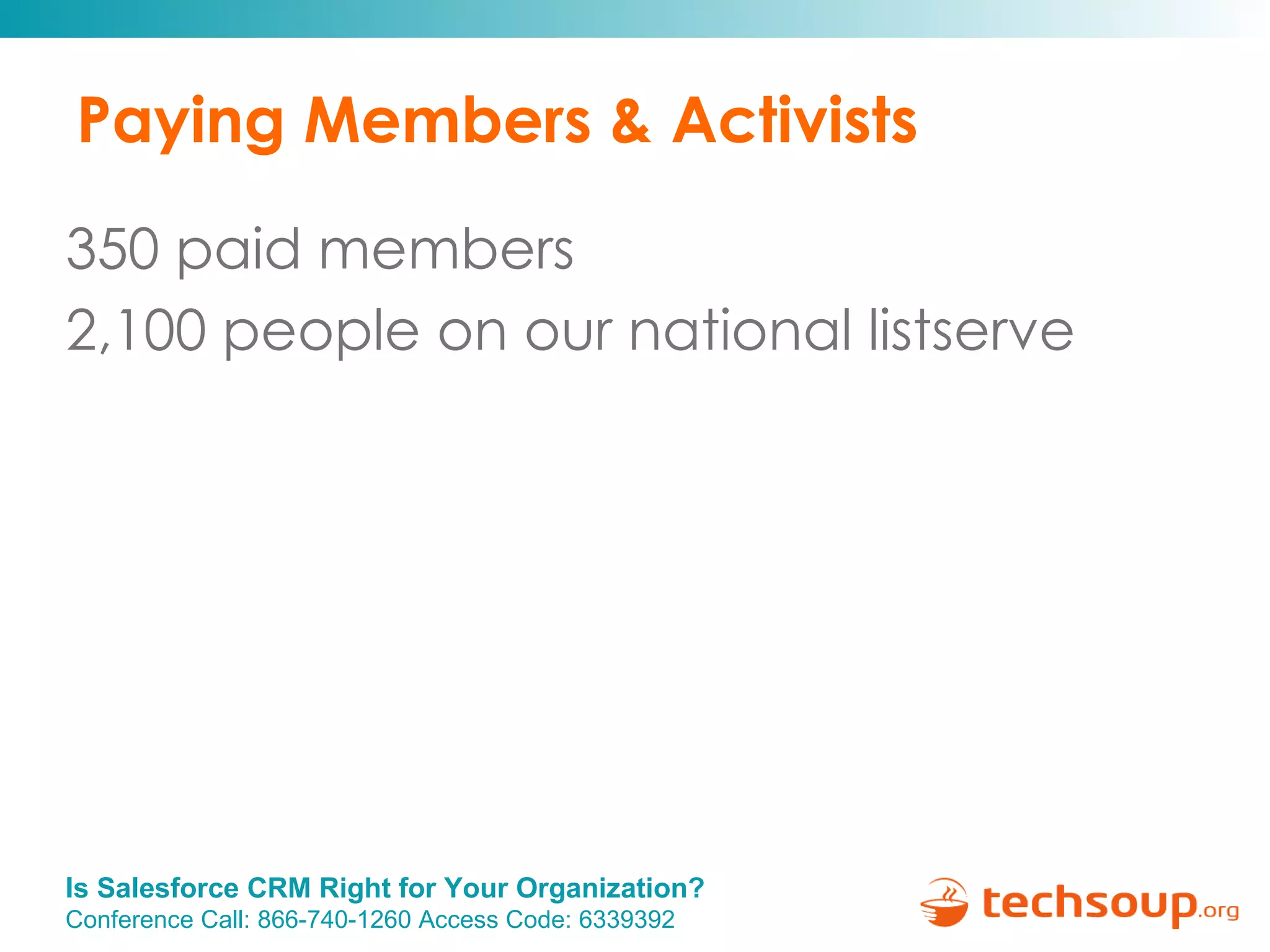 Paying Members & Activists

350 paid members

2,100 people on our national listserve

Is Salesforce CRM Right for Your Organization?
Conference Call: 866-740-1260 Access Code: 6339392

techsoup.org